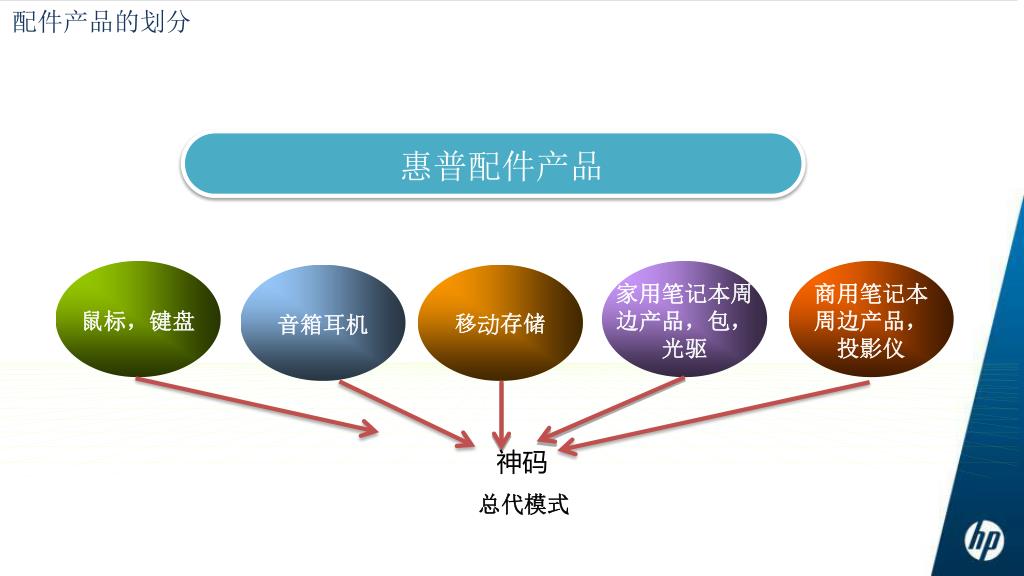 配件产品的划分

惠普配件产品

鼠标，键盘

音箱耳机

移动存储

家用笔记本周边产品，包，光驱

商用笔记本周边产品，投影仪

神码

总代模式

hp